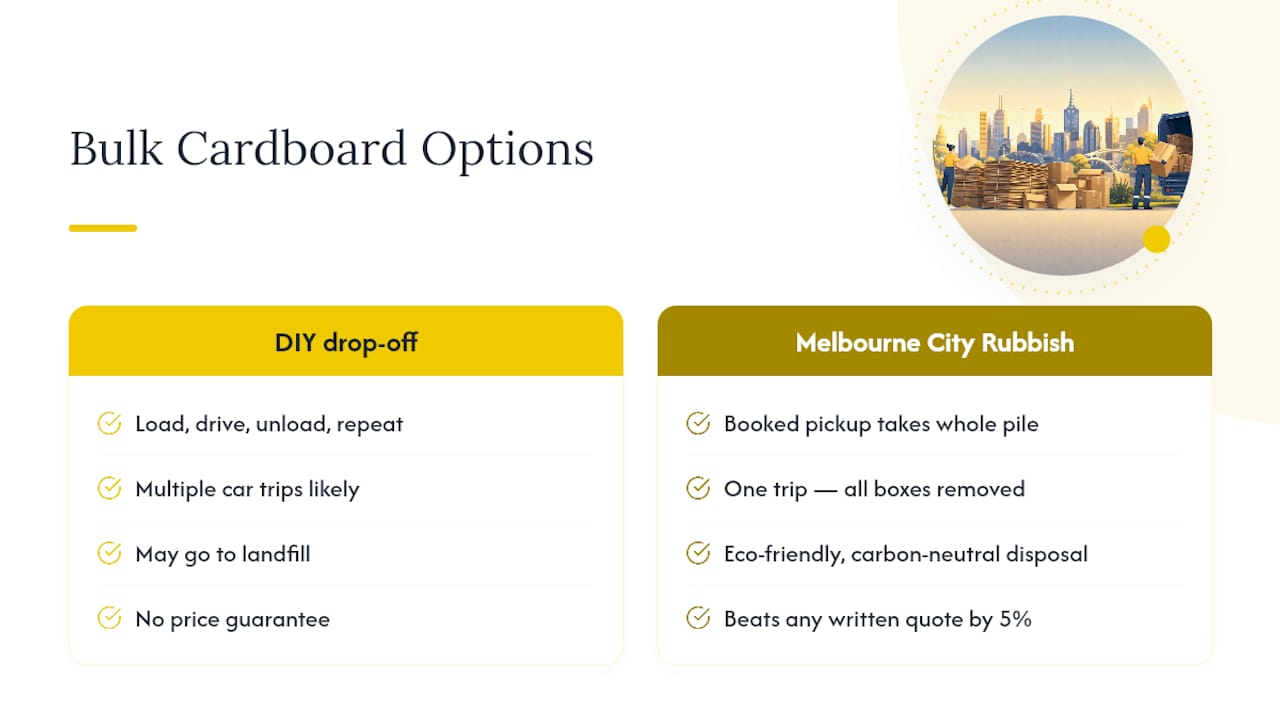 Bulk Cardboard Options

DIY drop-off

Load, drive, unload, repeat

Multiple car trips likely

May go to landfill

No price guarantee

Melbourne City Rubbish

Booked pickup takes whole pile

One trip — all boxes removed

Eco-friendly, carbon-neutral disposal

Beats any written quote by 5%